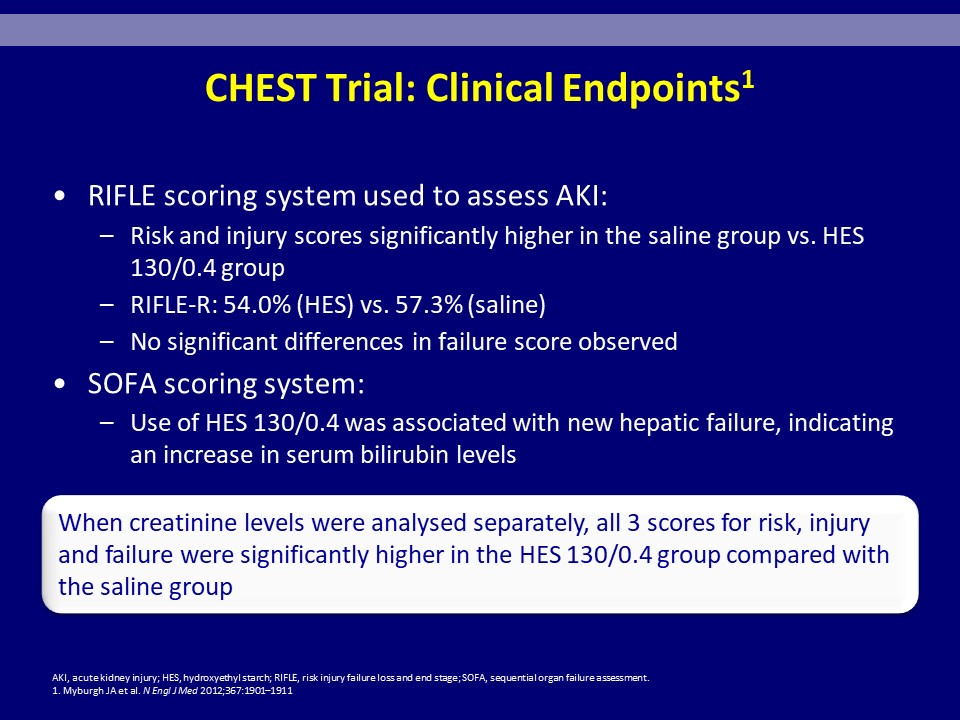 CHEST Trial: Clinical Endpoints$^1$

• RIFLE scoring system used to assess AKI:
– Risk and injury scores significantly higher in the saline group vs. HES 130/0.4 group
– RIFLE-R: 54.0% (HES) vs. 57.3% (saline)
– No significant differences in failure score observed
• SOFA scoring system:
– Use of HES 130/0.4 was associated with new hepatic failure, indicating an increase in serum bilirubin levels

When creatinine levels were analysed separately, all 3 scores for risk, injury and failure were significantly higher in the HES 130/0.4 group compared with the saline group

AKI, acute kidney injury; HES, hydroxyethyl starch; RIFLE, risk injury failure loss and end stage; SOFA, sequential organ failure assessment.
1. Myburgh JA et al. N Engl J Med 2012;367:1901–1911